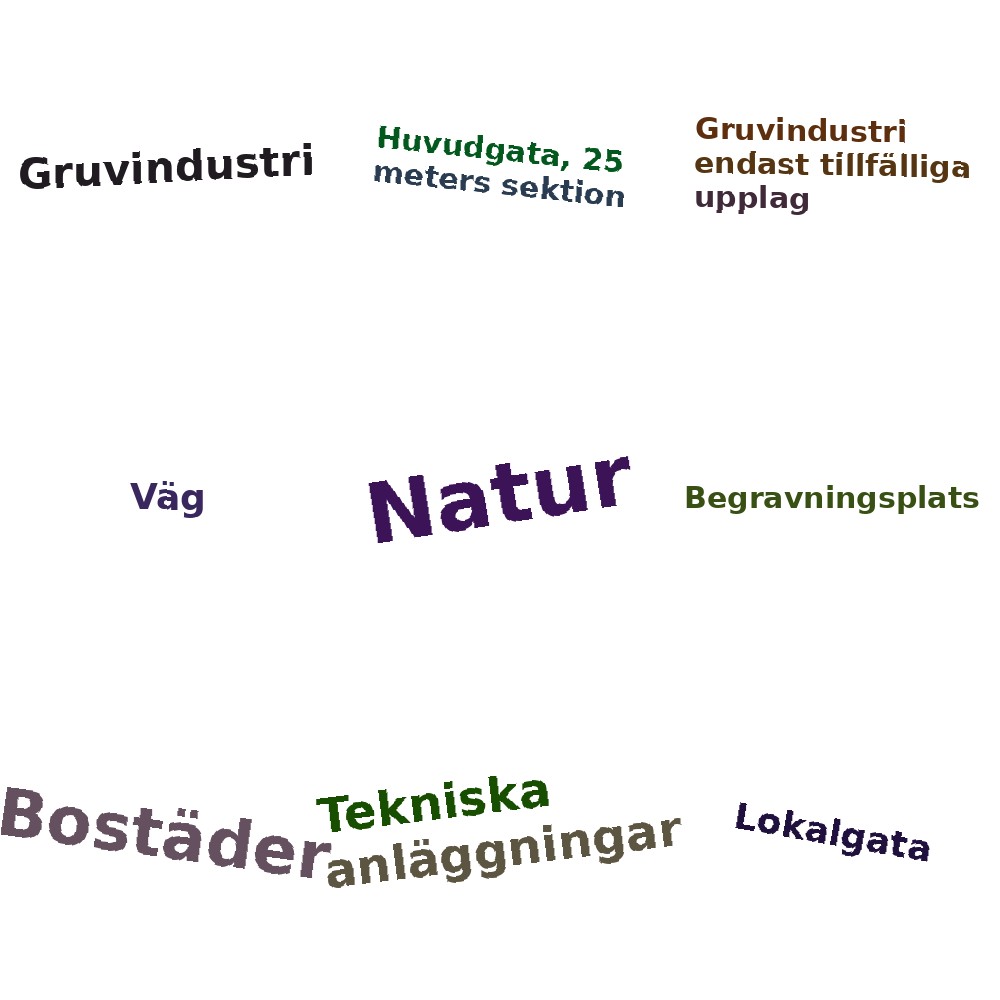 Gruvindustri

Huvudgata, 25 meters sektion

Gruvindustri endast tillfälliga upplag

Väg

Natur

Begravningsplats

Bostäder

Tekniska anläggningar

Lokalgata